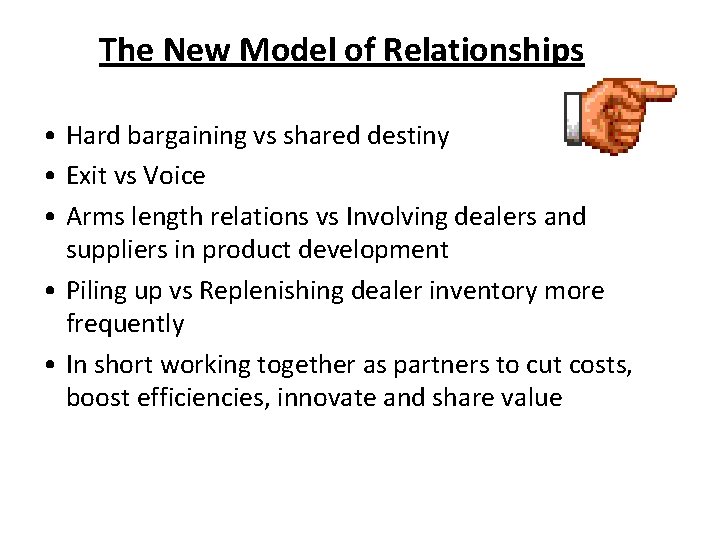 The New Model of Relationships

• Hard bargaining vs shared destiny
• Exit vs Voice
• Arms length relations vs Involving dealers and suppliers in product development
• Piling up vs Replenishing dealer inventory more frequently
• In short working together as partners to cut costs, boost efficiencies, innovate and share value